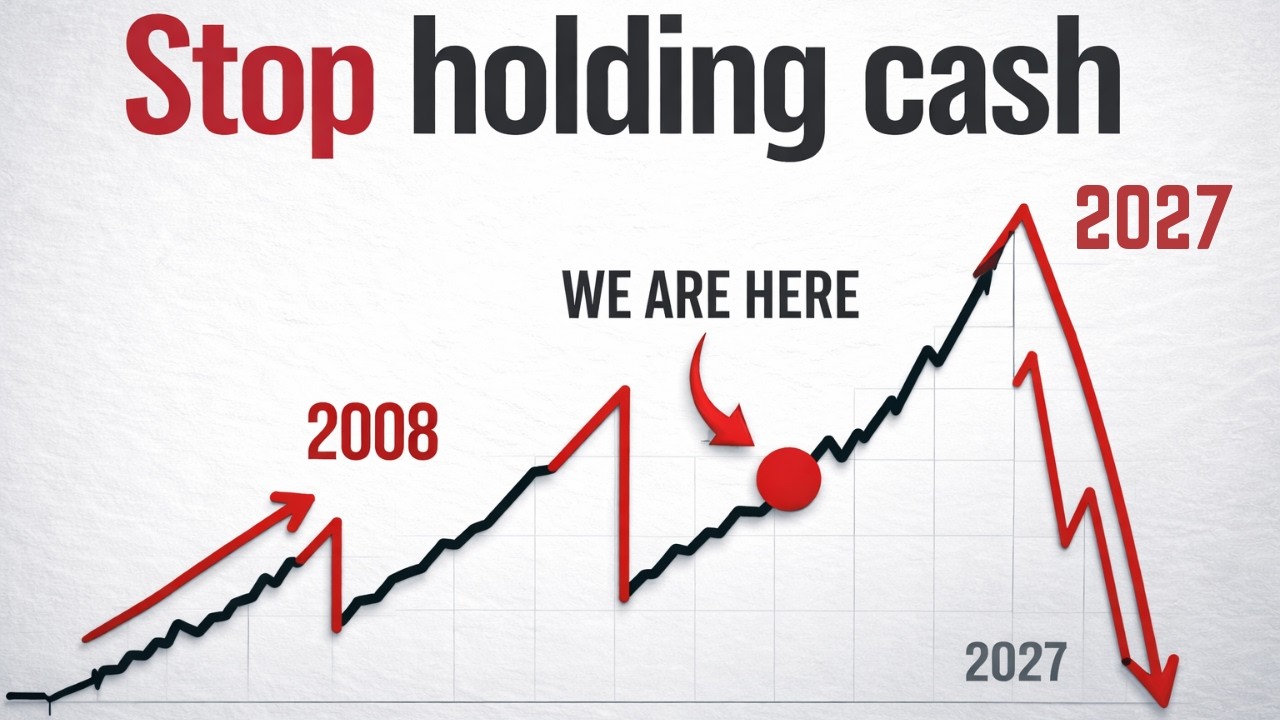 Stop holding cash

2027

WE ARE HERE

2008

2027